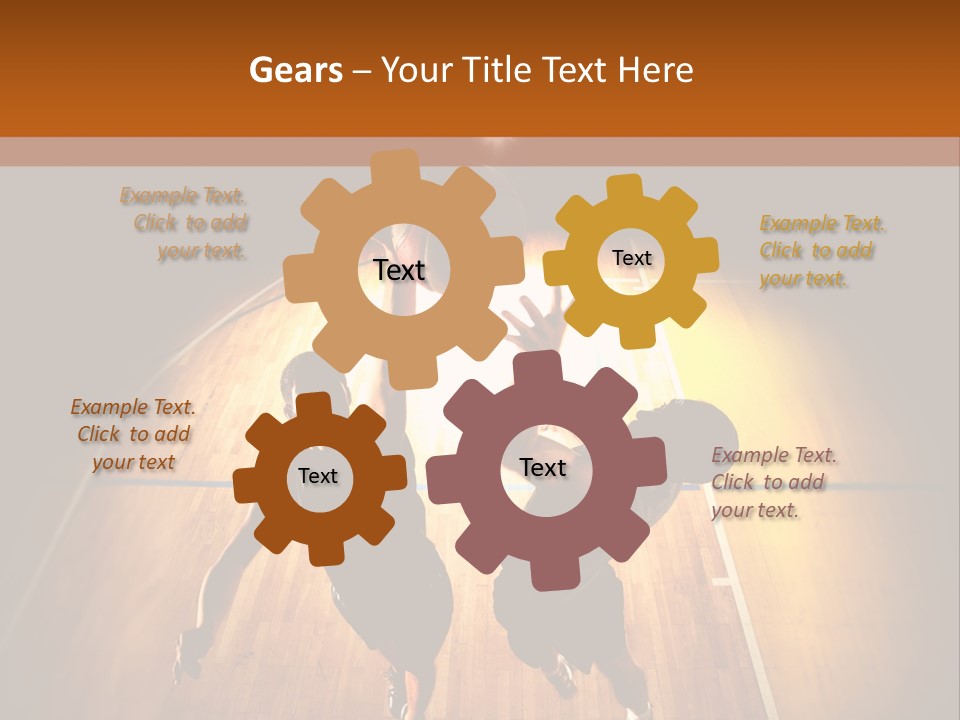 Gears – Your Title Text Here

Example Text. Click to add your text.

Text

Text

Example Text. Click to add your text.

Example Text. Click to add your text

Text

Text

Example Text. Click to add your text.